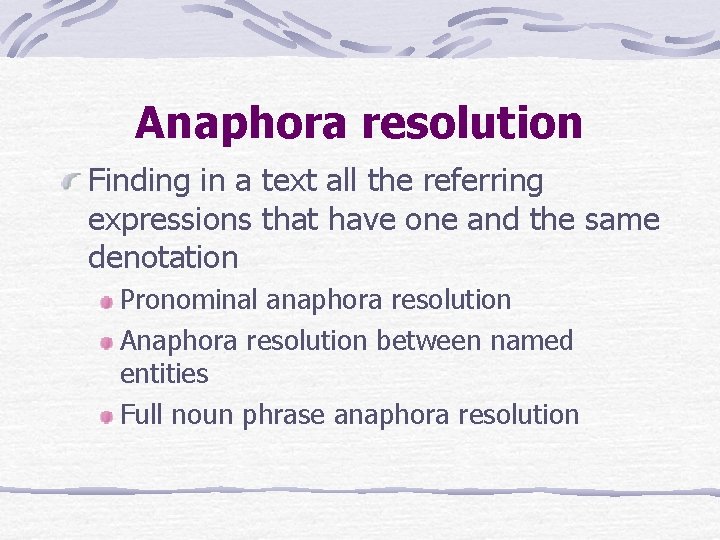 Anaphora resolution

Finding in a text all the referring expressions that have one and the same denotation

Pronominal anaphora resolution

Anaphora resolution between named entities

Full noun phrase anaphora resolution